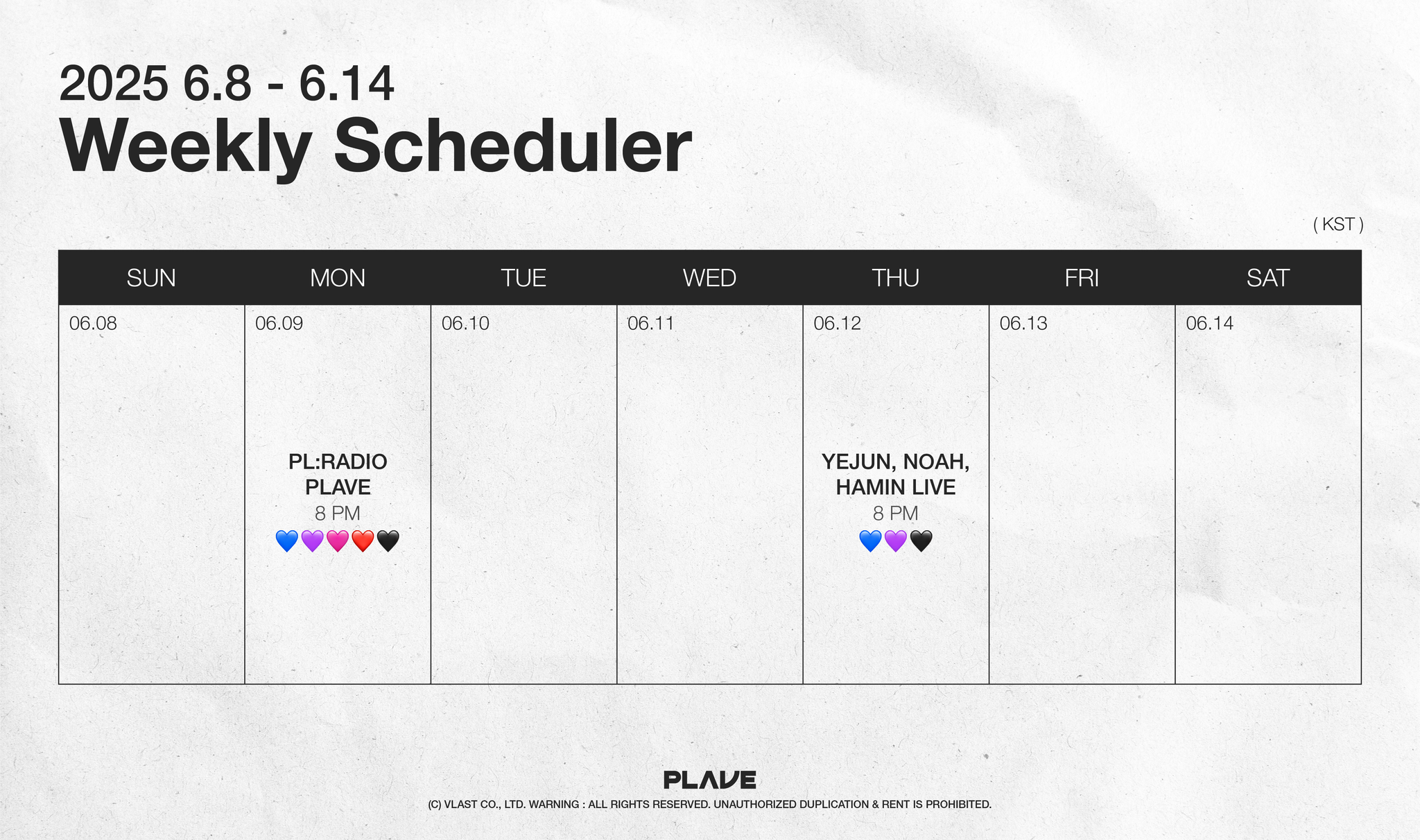 2025 6.8 - 6.14
Weekly Scheduler

( KST )

| SUN | MON | TUE | WED | THU | FRI | SAT |
|---|---|---|---|---|---|---|
| 06.08 | 06.09 PL:RADIO PLAVE 8 PM 💙💜💗❤️🖤 | 06.10 | 06.11 | 06.12 YEJUN, NOAH, HAMIN LIVE 8 PM 💙💜🖤 | 06.13 | 06.14 |

PLAVE
(C) VLAST CO., LTD. WARNING : ALL RIGHTS RESERVED. UNAUTHORIZED DUPLICATION & RENT IS PROHIBITED.